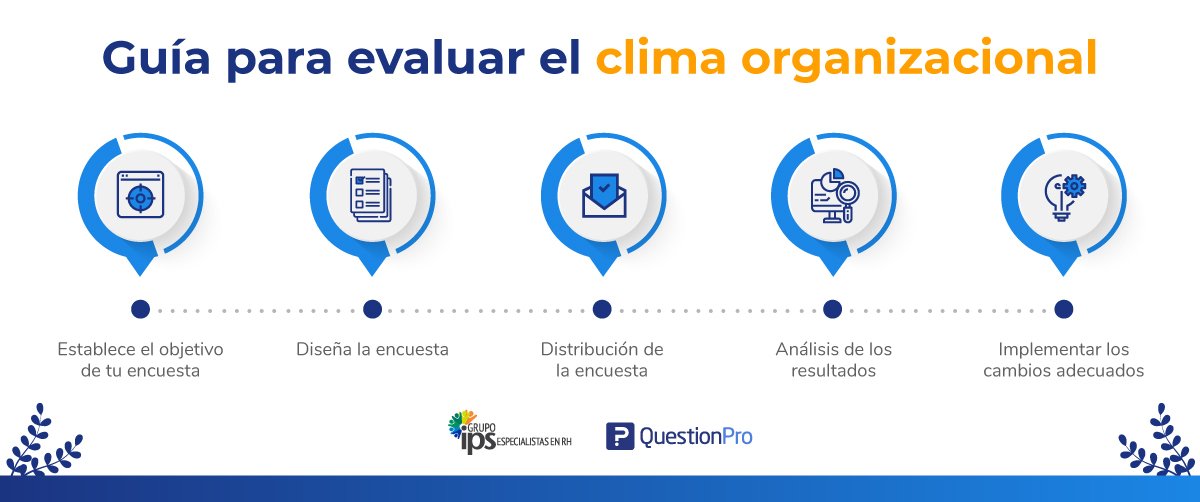 Guía para evaluar el clima organizacional

Establece el objetivo de tu encuesta

Diseña la encuesta

Distribución de la encuesta

Análisis de los resultados

Implementar los cambios adecuados

GRUPO ips ESPECIALISTAS EN RH

QuestionPro